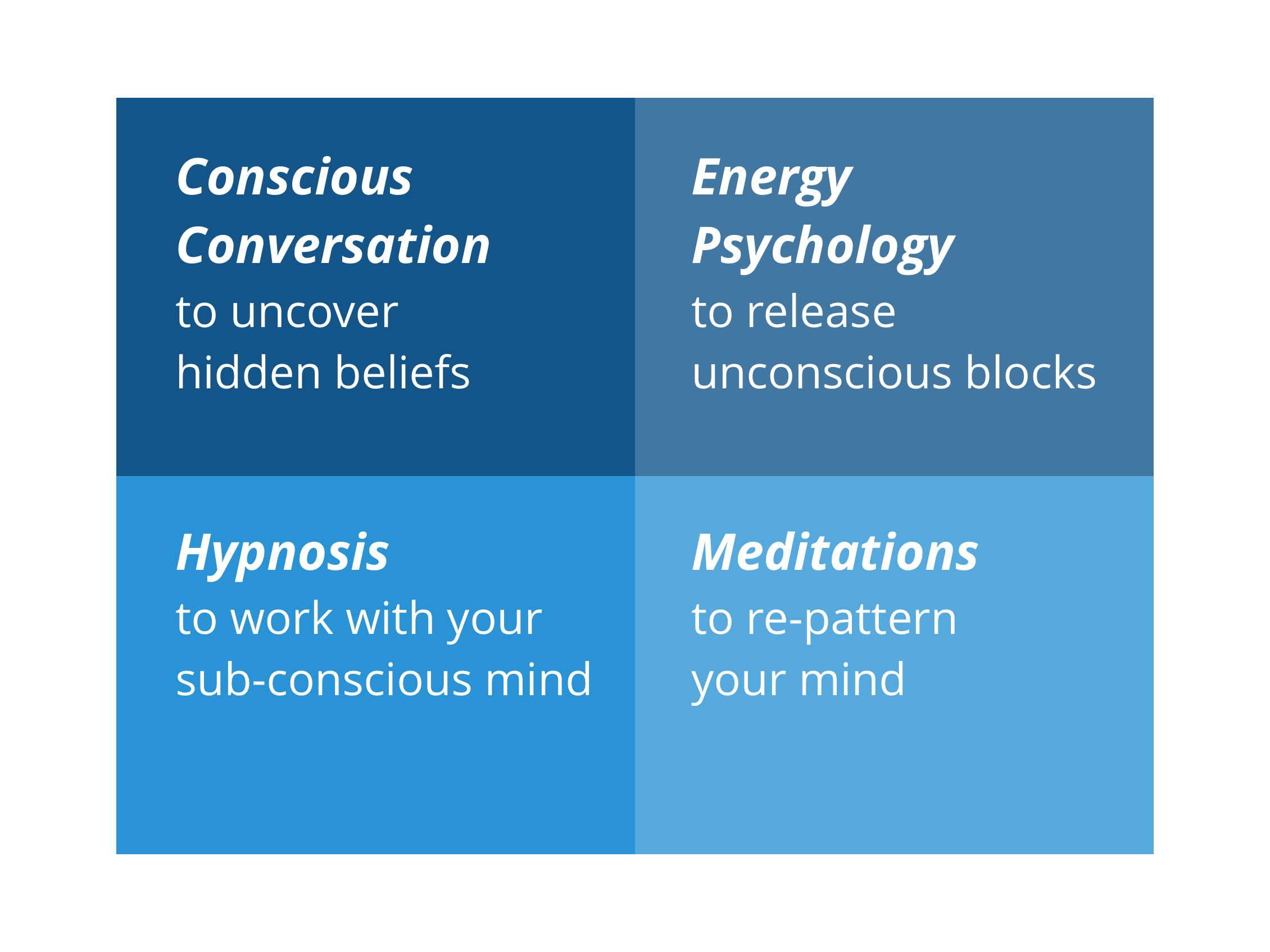 Conscious Conversation
to uncover hidden beliefs

Energy Psychology
to release unconscious blocks

Hypnosis
to work with your sub-conscious mind

Meditations
to re-pattern your mind